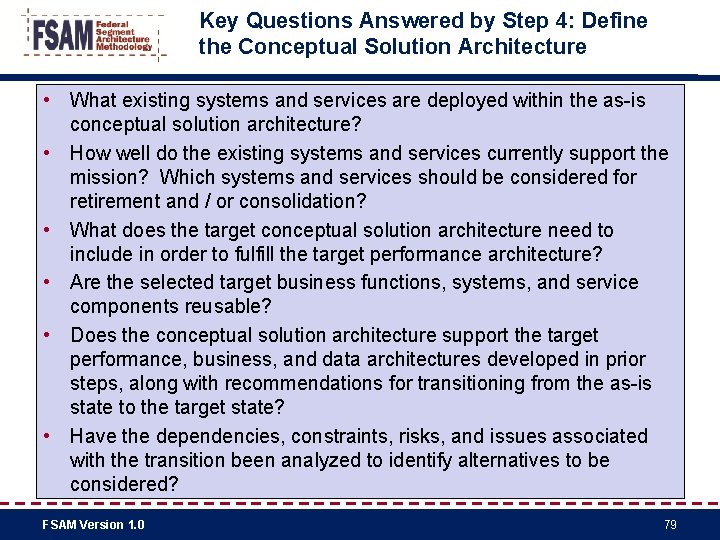 FSAM Federal Segment Architecture Methodology

Key Questions Answered by Step 4: Define the Conceptual Solution Architecture

• What existing systems and services are deployed within the as-is conceptual solution architecture?
• How well do the existing systems and services currently support the mission? Which systems and services should be considered for retirement and / or consolidation?
• What does the target conceptual solution architecture need to include in order to fulfill the target performance architecture?
• Are the selected target business functions, systems, and service components reusable?
• Does the conceptual solution architecture support the target performance, business, and data architectures developed in prior steps, along with recommendations for transitioning from the as-is state to the target state?
• Have the dependencies, constraints, risks, and issues associated with the transition been analyzed to identify alternatives to be considered?

FSAM Version 1.0

79